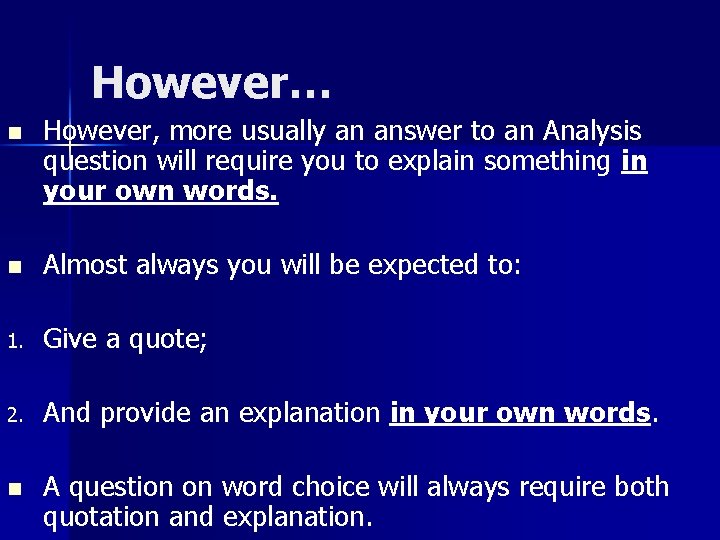 However…

However, more usually an answer to an Analysis question will require you to explain something in your own words.

Almost always you will be expected to:

1. Give a quote;

2. And provide an explanation in your own words.

A question on word choice will always require both quotation and explanation.